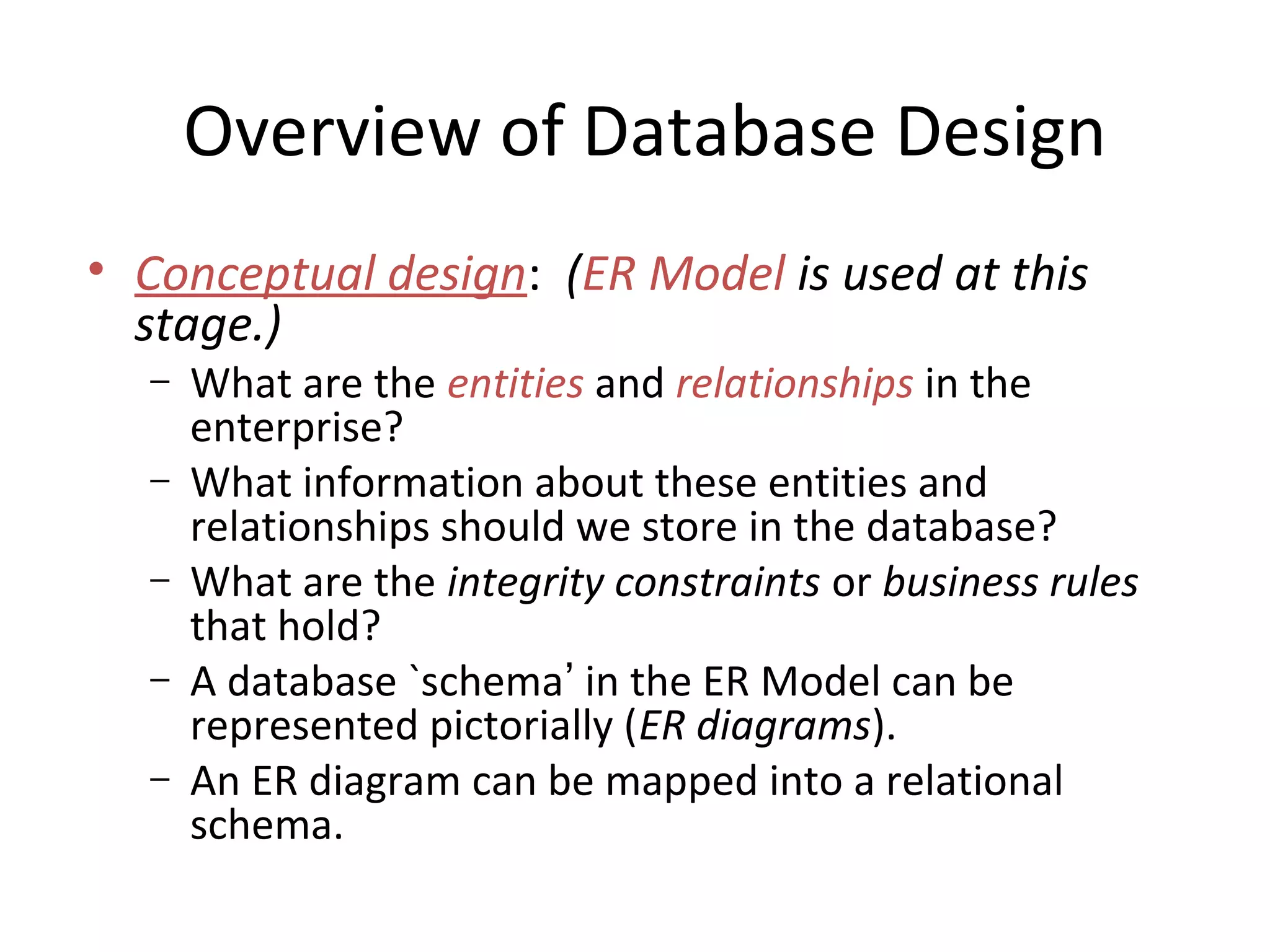 Overview of Database Design

• Conceptual design: (ER Model is used at this stage.)
  – What are the entities and relationships in the enterprise?
  – What information about these entities and relationships should we store in the database?
  – What are the integrity constraints or business rules that hold?
  – A database `schema' in the ER Model can be represented pictorially (ER diagrams).
  – An ER diagram can be mapped into a relational schema.